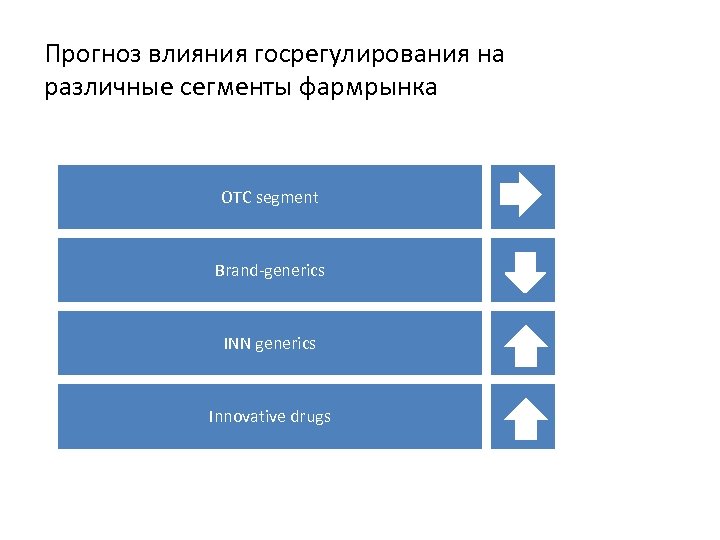 Прогноз влияния госрегулирования на различные сегменты фармрынка

OTC segment

Brand-generics

INN generics

Innovative drugs